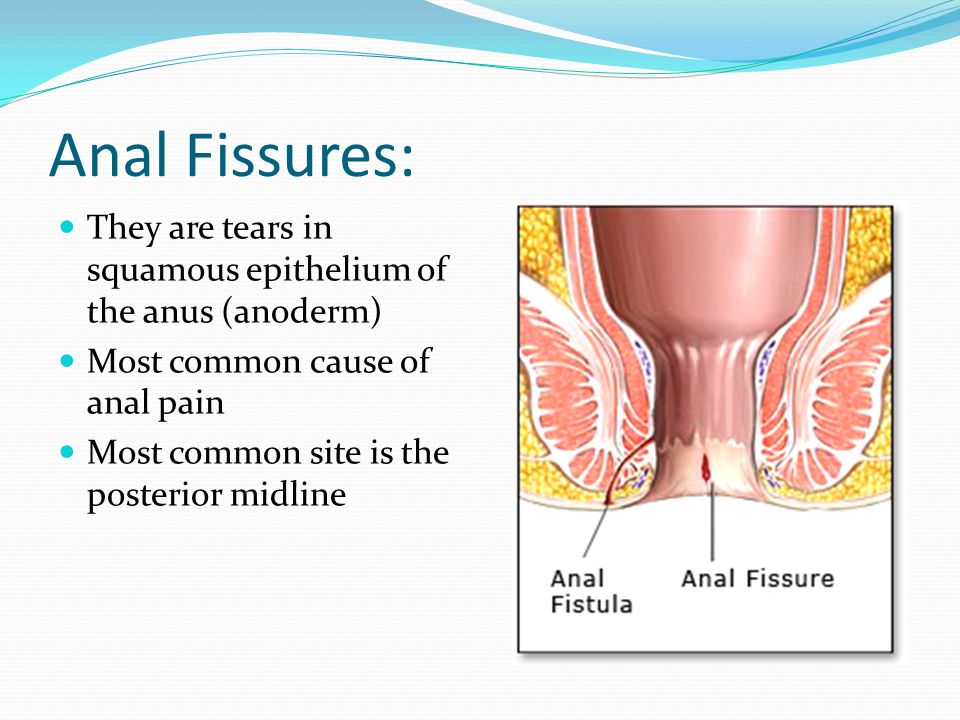 Anal Fissures:

- They are tears in squamous epithelium of the anus (anoderm)
- Most common cause of anal pain
- Most common site is the posterior midline

Anal Fistula

Anal Fissure